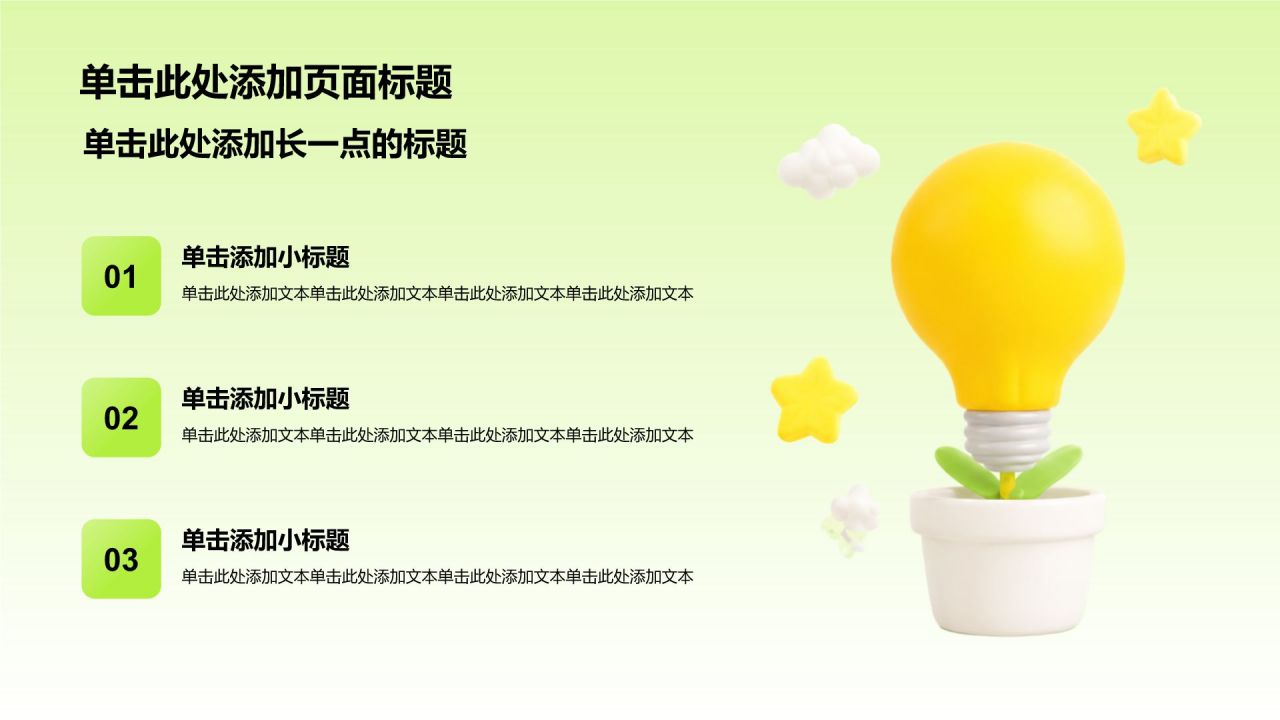 单击此处添加页面标题

单击此处添加长一点的标题

01

单击添加小标题

单击此处添加文本单击此处添加文本单击此处添加文本单击此处添加文本

02

单击添加小标题

单击此处添加文本单击此处添加文本单击此处添加文本单击此处添加文本

03

单击添加小标题

单击此处添加文本单击此处添加文本单击此处添加文本单击此处添加文本